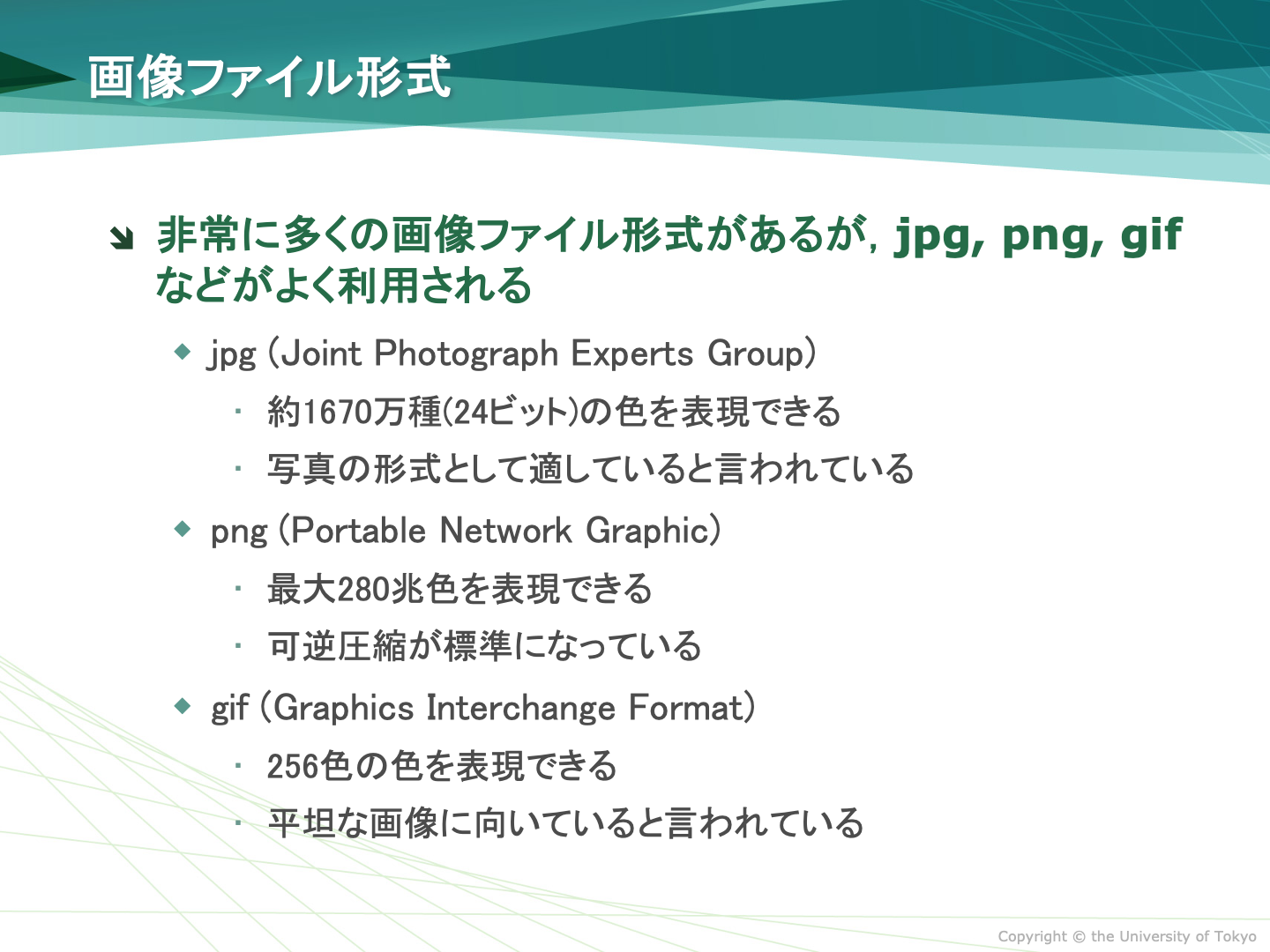 画像ファイル形式

非常に多くの画像ファイル形式があるが, jpg, png, gif などがよく利用される

jpg (Joint Photograph Experts Group)

約1670万種(24ビット)の色を表現できる

写真の形式として適していると言われている

png (Portable Network Graphic)

最大280兆色を表現できる

可逆圧縮が標準になっている

gif (Graphics Interchange Format)

256色の色を表現できる

平坦な画像に向いていると言われている

Copyright © the University of Tokyo